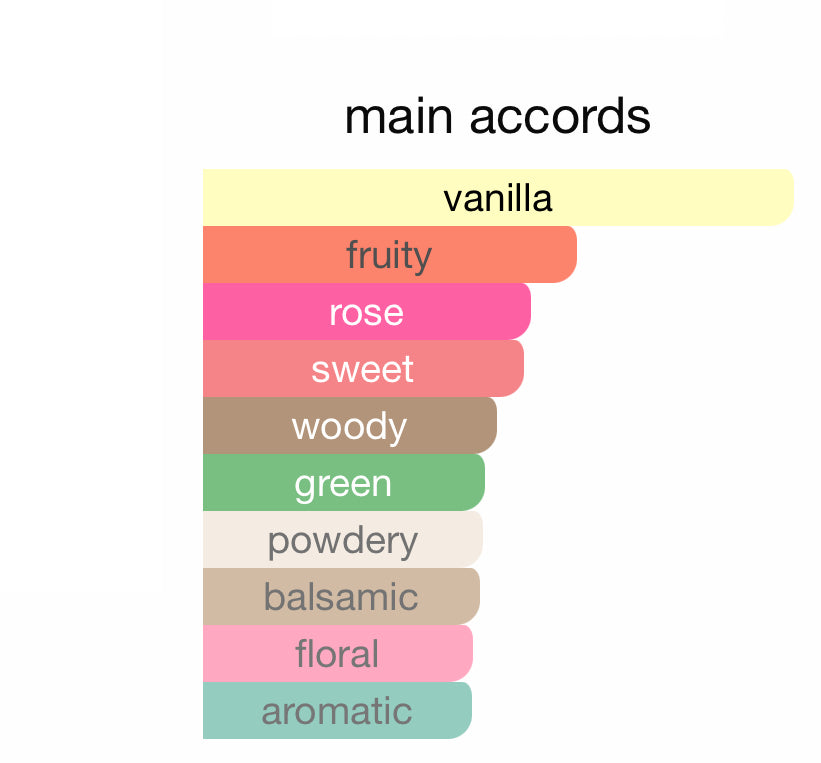 main accords

vanilla
fruity
rose
sweet
woody
green
powdery
balsamic
floral
aromatic